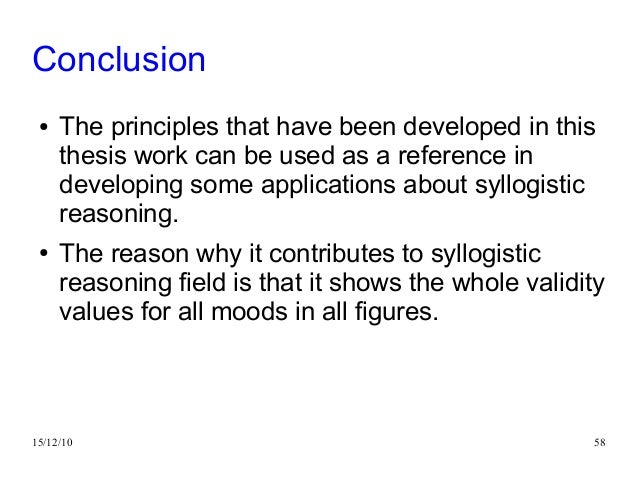 Conclusion

• The principles that have been developed in this thesis work can be used as a reference in developing some applications about syllogistic reasoning.

• The reason why it contributes to syllogistic reasoning field is that it shows the whole validity values for all moods in all figures.

15/12/10

58